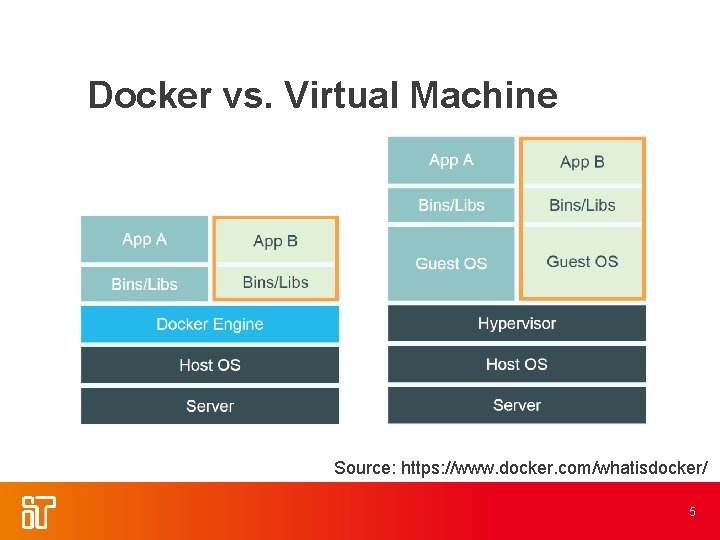 Docker vs. Virtual Machine

App A
Bins/Libs
App B
Bins/Libs
Docker Engine
Host OS
Server

App A
Bins/Libs
Guest OS
App B
Bins/Libs
Guest OS
Hypervisor
Host OS
Server

Source: https://www.docker.com/whatisdocker/

5